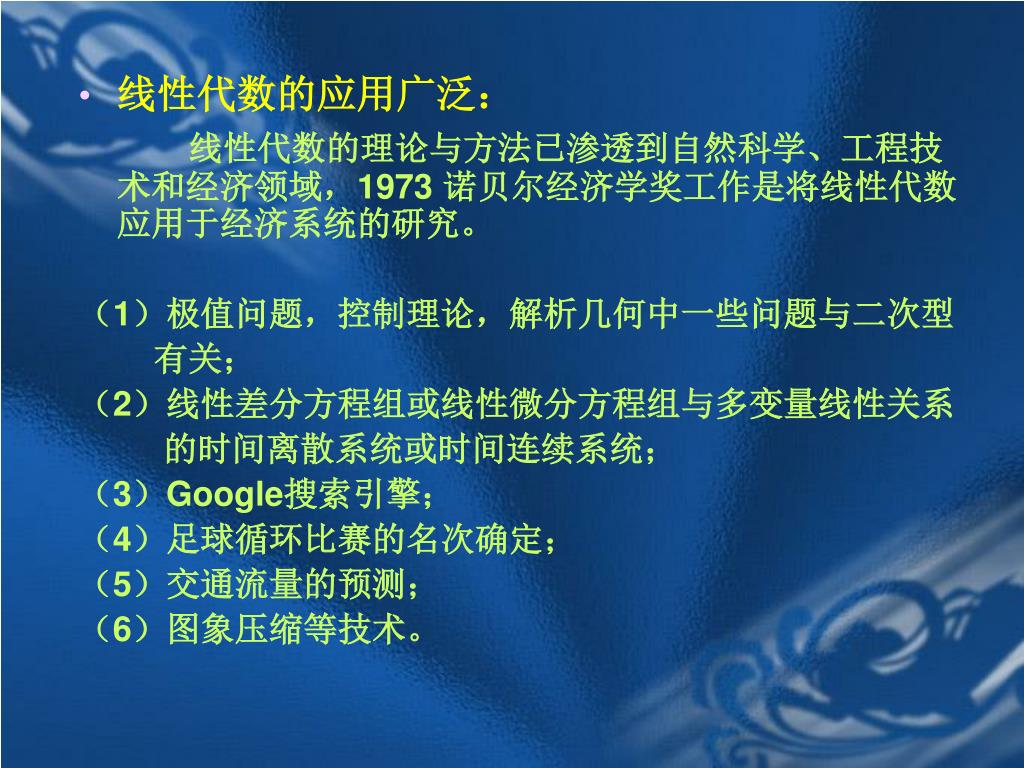 • 线性代数的应用广泛：

线性代数的理论与方法已渗透到自然科学、工程技术和经济领域，1973 诺贝尔经济学奖工作是将线性代数应用于经济系统的研究。

（1）极值问题，控制理论，解析几何中一些问题与二次型有关；
（2）线性差分方程组或线性微分方程组与多变量线性关系的时间离散系统或时间连续系统；
（3）Google搜索引擎；
（4）足球循环比赛的名次确定；
（5）交通流量的预测；
（6）图象压缩等技术。